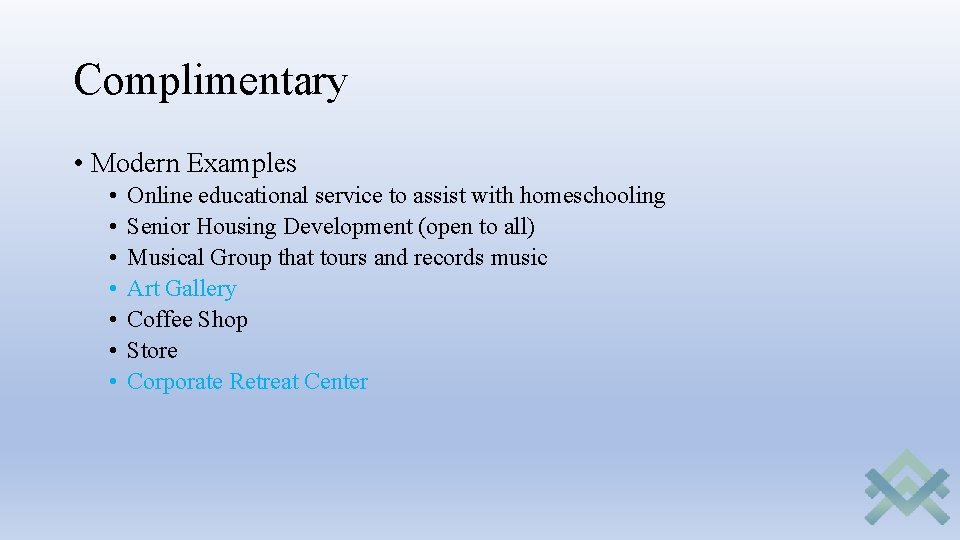 Complimentary

• Modern Examples
  • Online educational service to assist with homeschooling
  • Senior Housing Development (open to all)
  • Musical Group that tours and records music
  • Art Gallery
  • Coffee Shop
  • Store
  • Corporate Retreat Center